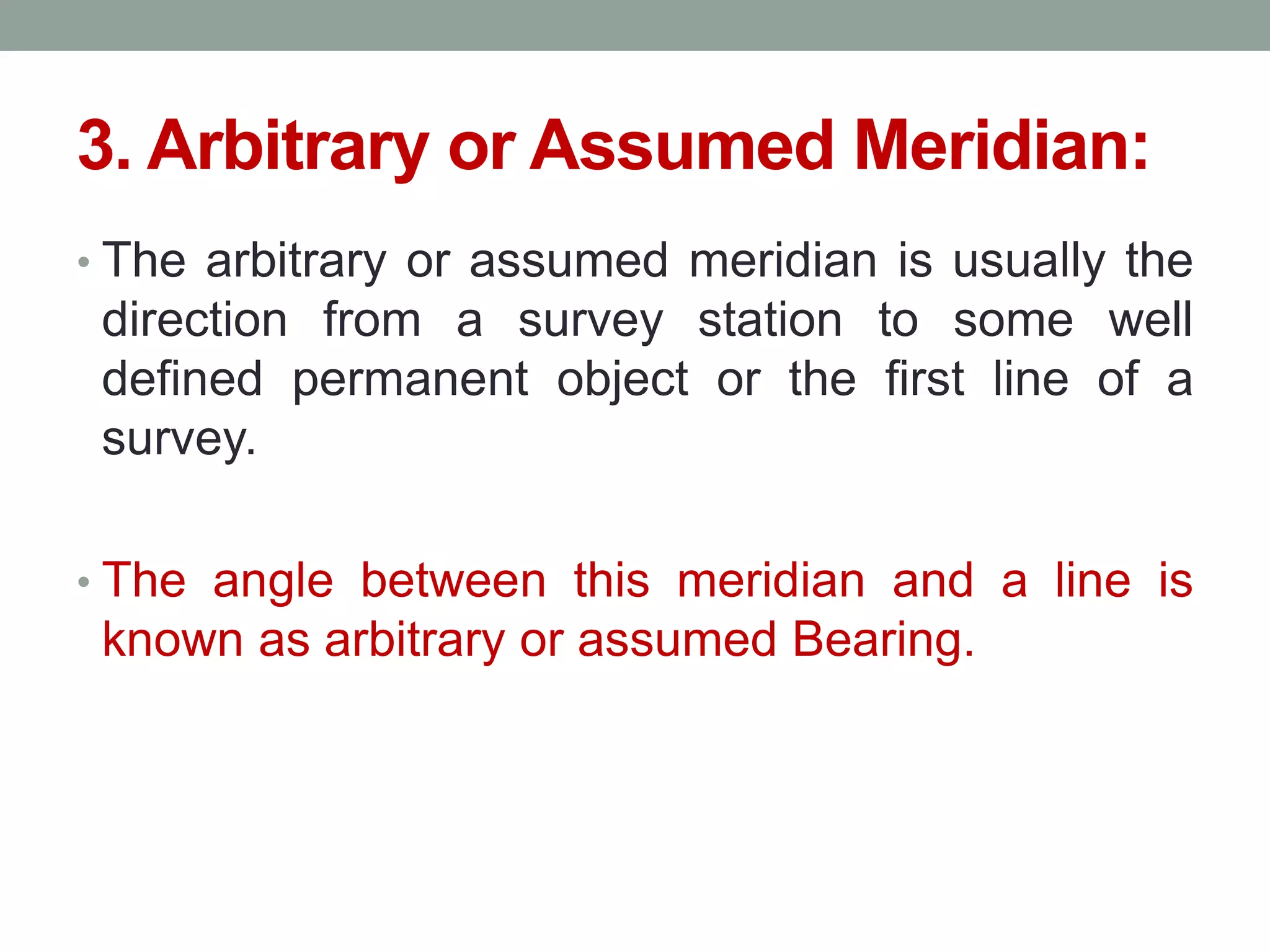 3. Arbitrary or Assumed Meridian:

• The arbitrary or assumed meridian is usually the direction from a survey station to some well defined permanent object or the first line of a survey.

• The angle between this meridian and a line is known as arbitrary or assumed Bearing.